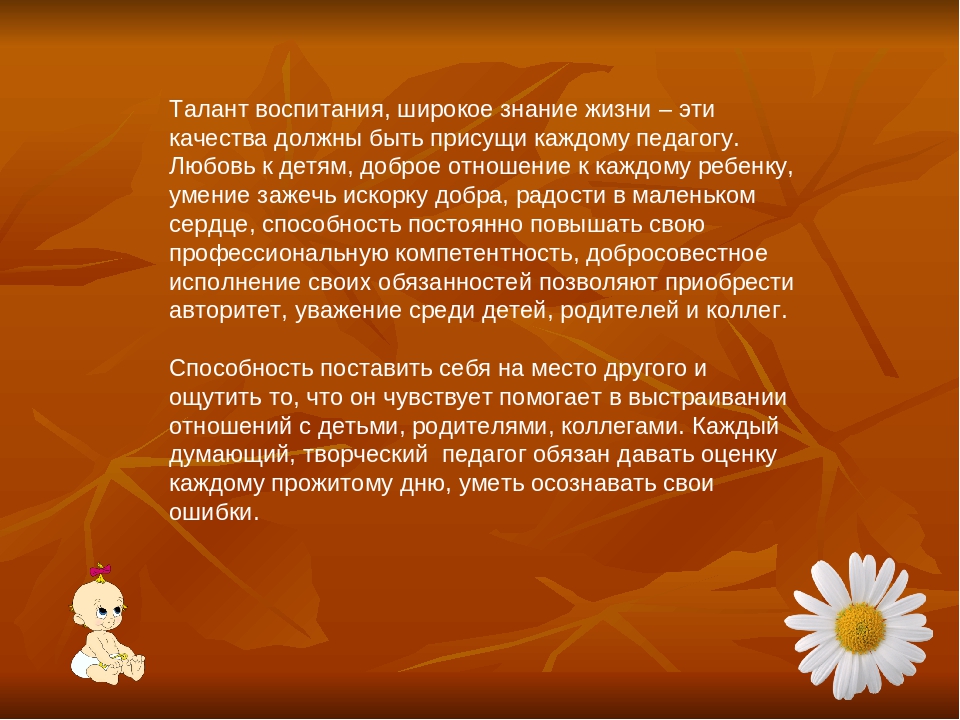 Талант воспитания, широкое знание жизни – эти качества должны быть присущи каждому педагогу. Любовь к детям, доброе отношение к каждому ребенку, умение зажечь искорку добра, радости в маленьком сердце, способность постоянно повышать свою профессиональную компетентность, добросовестное исполнение своих обязанностей позволяют приобрести авторитет, уважение среди детей, родителей и коллег.

Способность поставить себя на место другого и ощутить то, что он чувствует помогает в выстраивании отношений с детьми, родителями, коллегами. Каждый думающий, творческий  педагог обязан давать оценку каждому прожитому дню, уметь осознавать свои ошибки.